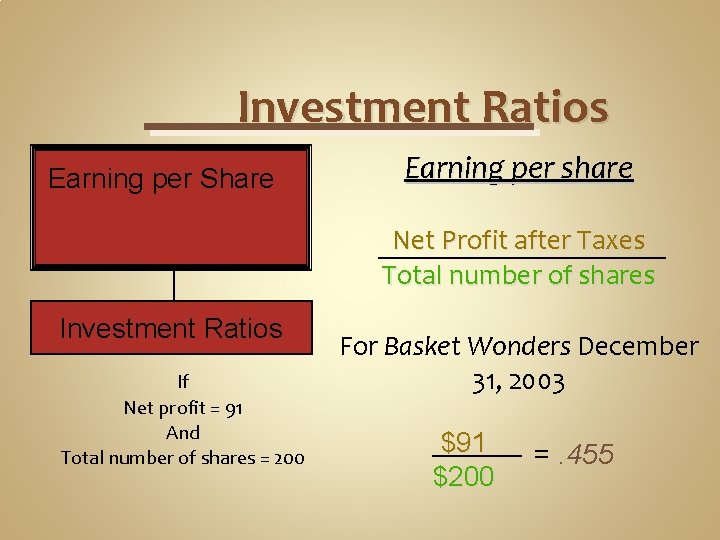 Investment Ratios

Earning per Share

Investment Ratios

If
Net profit = 91
And
Total number of shares = 200

Earning per share

$\frac{\text{Net Profit after Taxes}}{\text{Total number of shares}}$

For Basket Wonders December 31, 2003

$\frac{\$91}{\$200} = .455$